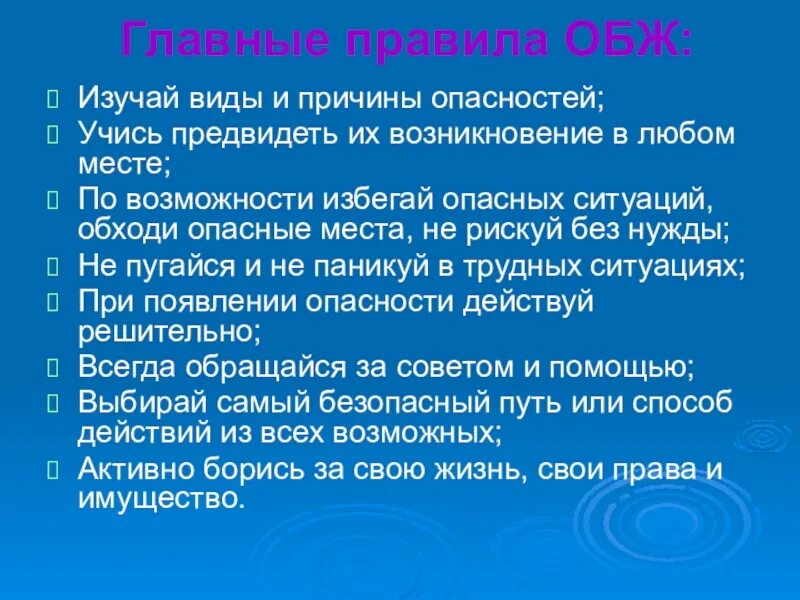 Главные правила ОБЖ:

Изучай виды и причины опасностей;
Учись предвидеть их возникновение в любом месте;
По возможности избегай опасных ситуаций, обходи опасные места, не рискуй без нужды;
Не пугайся и не паникуй в трудных ситуациях;
При появлении опасности действуй решительно;
Всегда обращайся за советом и помощью;
Выбирай самый безопасный путь или способ действий из всех возможных;
Активно борись за свою жизнь, свои права и имущество.